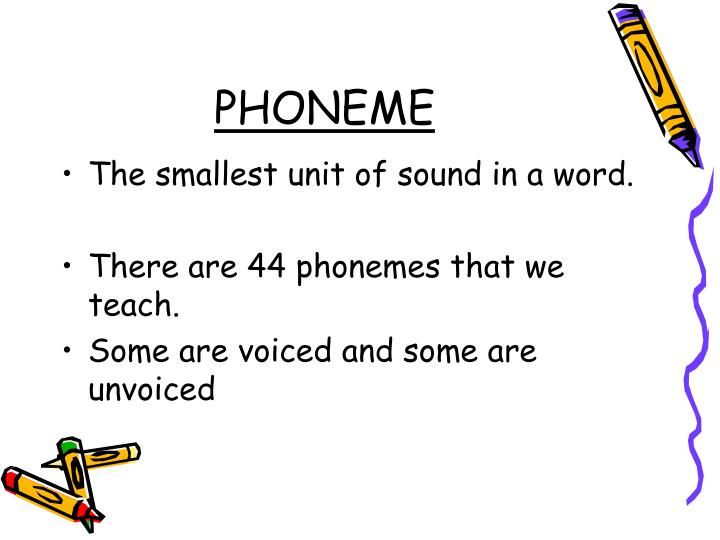 PHONEME

• The smallest unit of sound in a word.

• There are 44 phonemes that we teach.

• Some are voiced and some are unvoiced